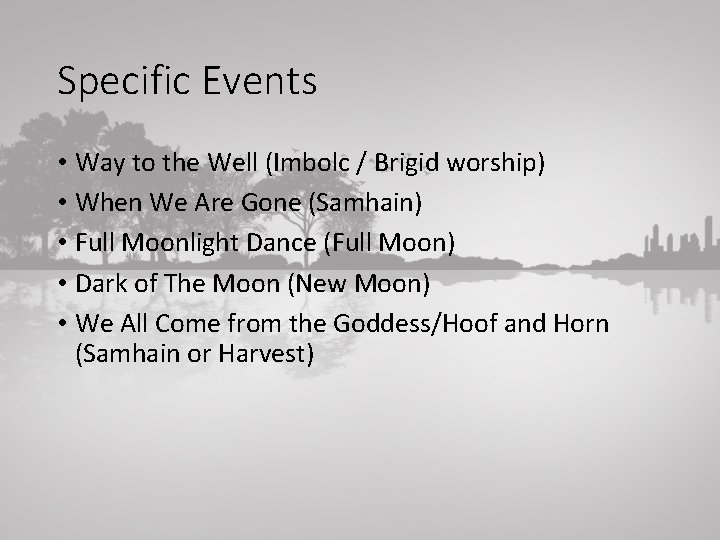 Specific Events

• Way to the Well (Imbolc / Brigid worship)
• When We Are Gone (Samhain)
• Full Moonlight Dance (Full Moon)
• Dark of The Moon (New Moon)
• We All Come from the Goddess/Hoof and Horn (Samhain or Harvest)